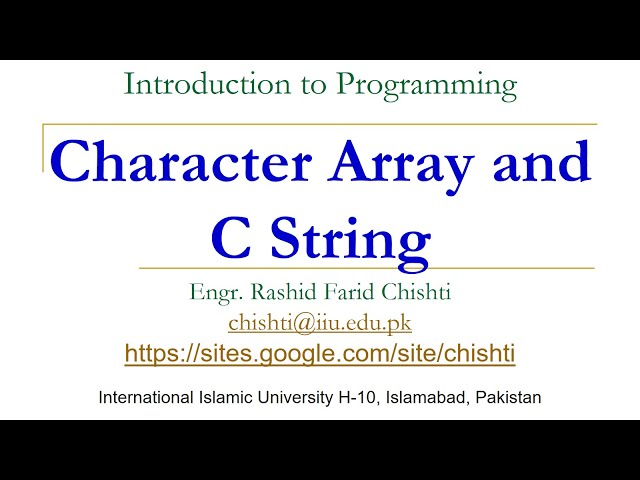 Introduction to Programming

Character Array and C String

Engr. Rashid Farid Chishti
chishti@iiu.edu.pk
https://sites.google.com/site/chishti

International Islamic University H-10, Islamabad, Pakistan